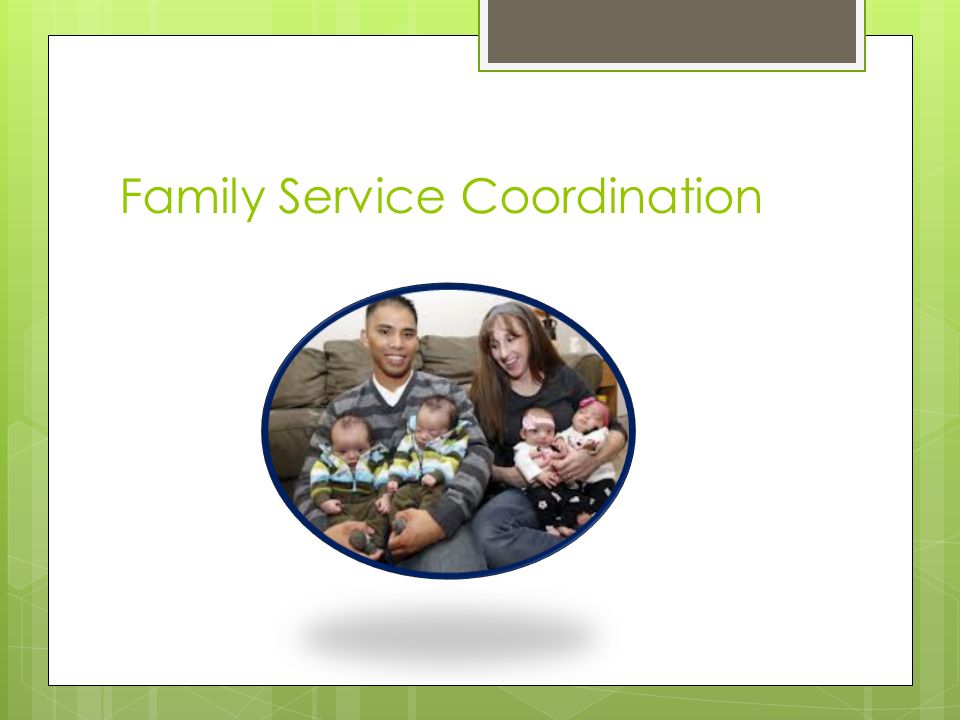 Family Service Coordination